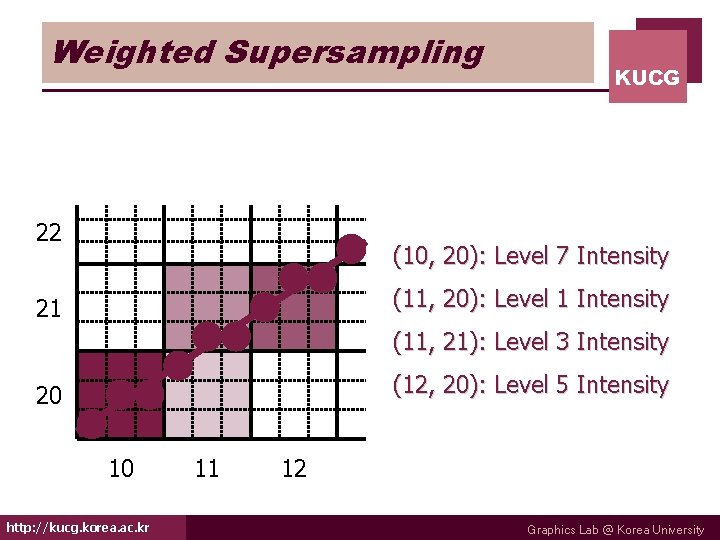 Weighted Supersampling

KUCG

22
21
20
10 11 12

(10, 20): Level 7 Intensity
(11, 20): Level 1 Intensity
(11, 21): Level 3 Intensity
(12, 20): Level 5 Intensity

http://kucg.korea.ac.kr

Graphics Lab @ Korea University